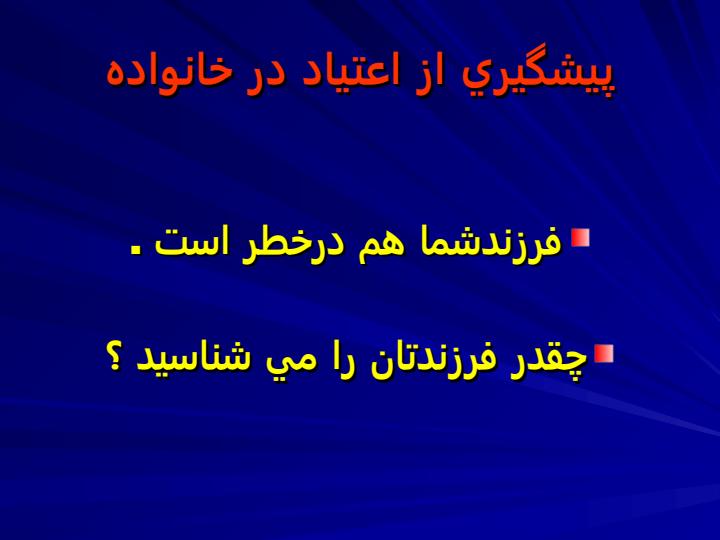 پيشگيري از اعتياد در خانواده

فرزندشما هم درخطر است .

چقدر فرزندتان را مي شناسيد ؟